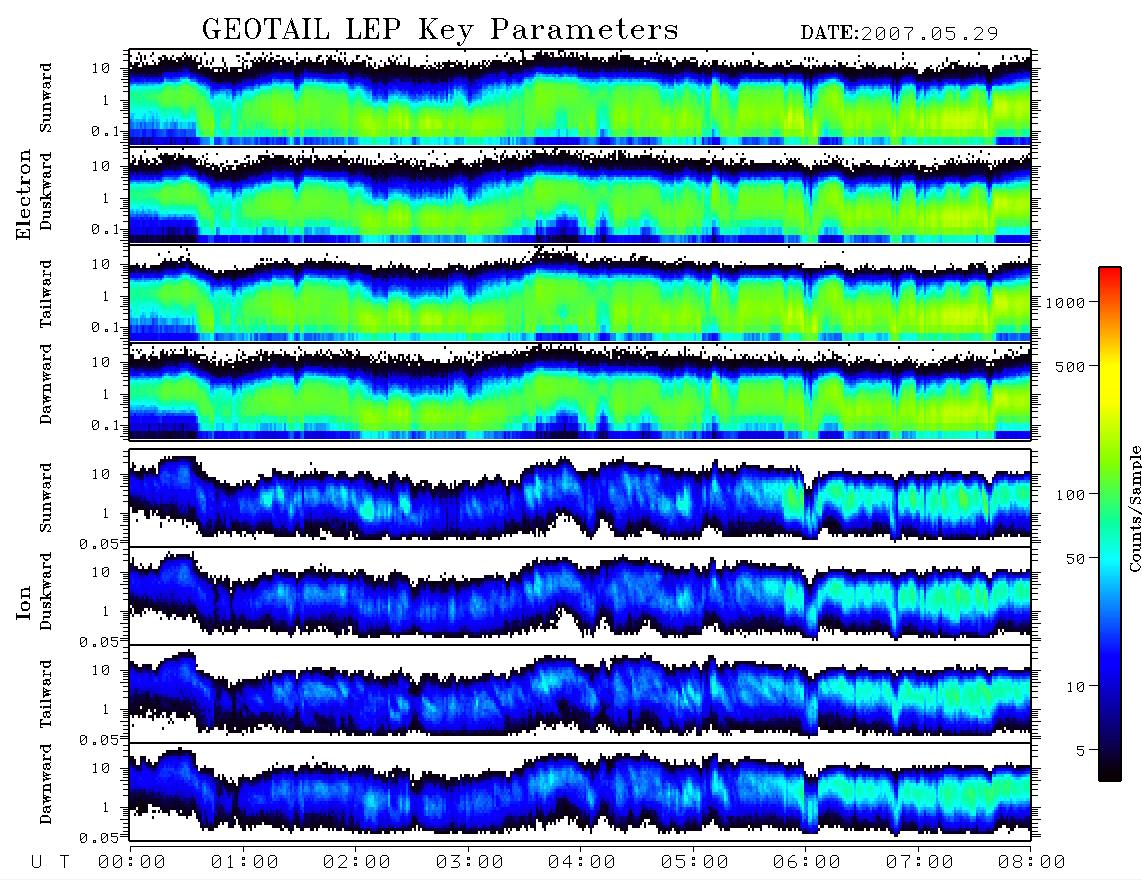 GEOTAIL LEP Key Parameters DATE:2007.05.29

Electron

Sunward
10
1
0.1

Duskward
10
1
0.1

Tailward
10
1
0.1

Dawnward
10
1
0.1

Ion

Sunward
10
1
0.05

Duskward
10
1
0.05

Tailward
10
1
0.05

Dawnward
10
1
0.05

U T 00:00 01:00 02:00 03:00 04:00 05:00 06:00 07:00 08:00

1000
500
100
50
10
5
Counts/Sample